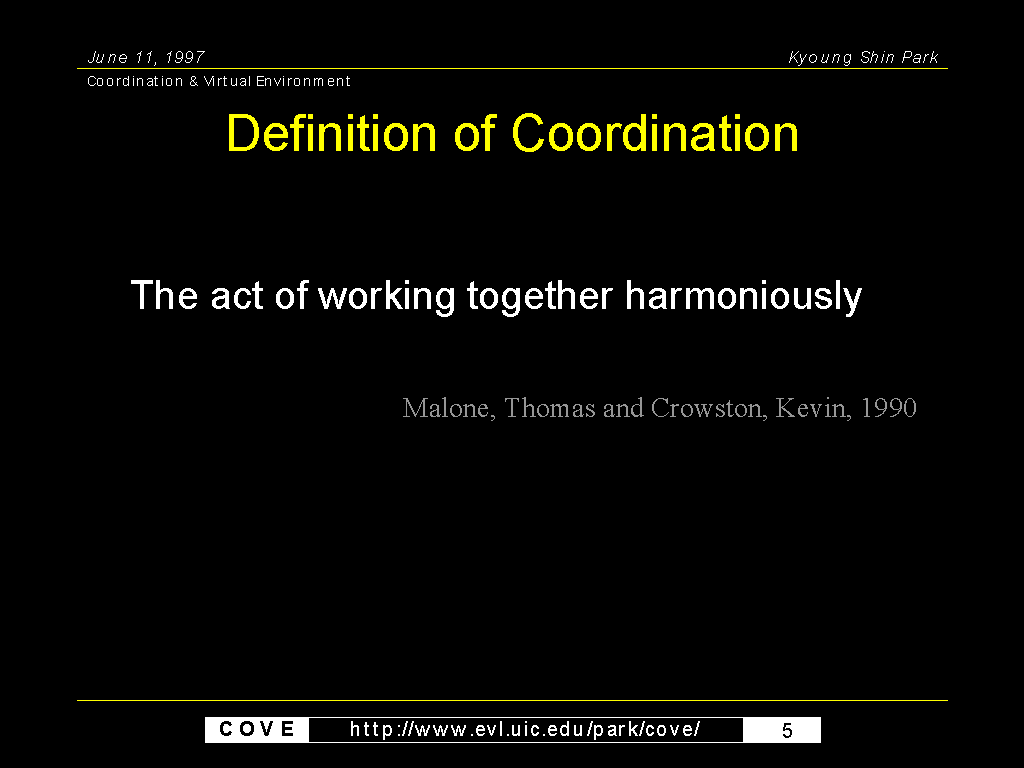 June 11, 1997

Kyoung Shin Park

Coordination & Virtual Environment

Definition of Coordination

The act of working together harmoniously

Malone, Thomas and Crowston, Kevin, 1990

COVE http://www.evl.uic.edu/park/cove/ 5